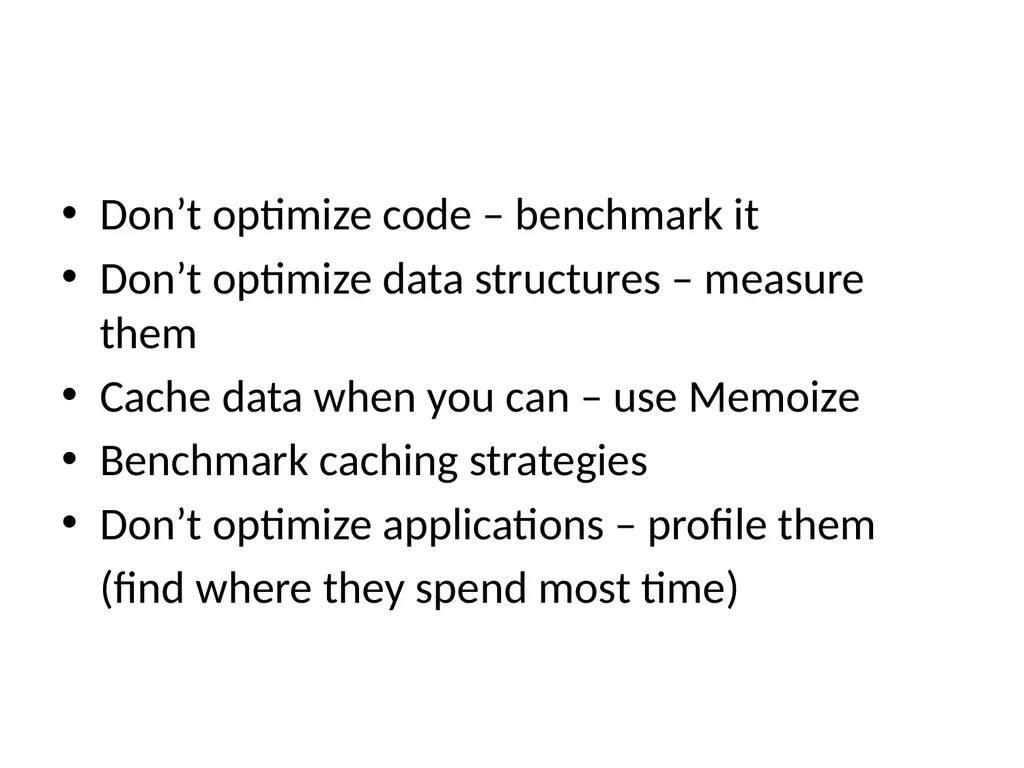 • Don’t optimize code – benchmark it
• Don’t optimize data structures – measure them
• Cache data when you can – use Memoize
• Benchmark caching strategies
• Don’t optimize applications – profile them
(find where they spend most time)